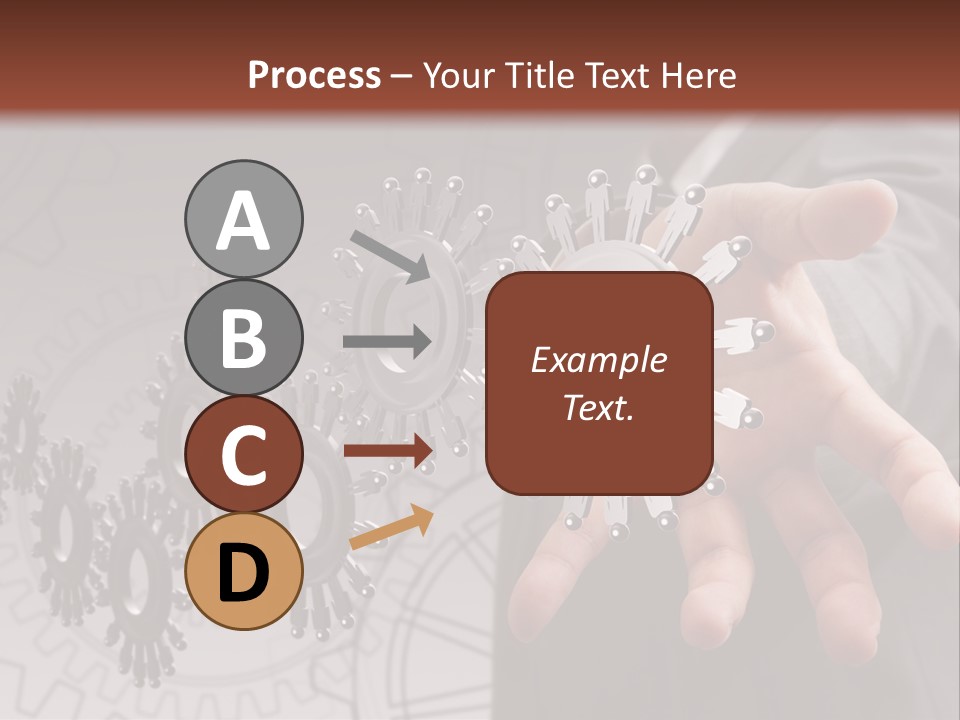 Process – Your Title Text Here

A

B

C

D

Example Text.